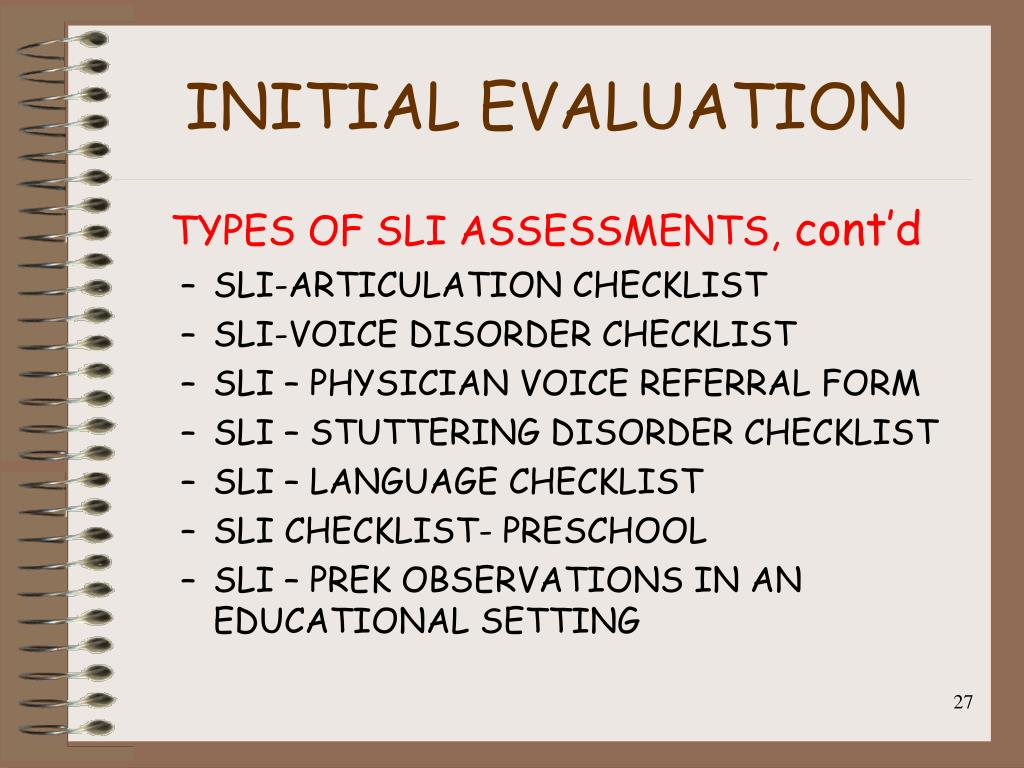 INITIAL EVALUATION

TYPES OF SLI ASSESSMENTS, cont'd
– SLI-ARTICULATION CHECKLIST
– SLI-VOICE DISORDER CHECKLIST
– SLI – PHYSICIAN VOICE REFERRAL FORM
– SLI – STUTTERING DISORDER CHECKLIST
– SLI – LANGUAGE CHECKLIST
– SLI CHECKLIST- PRESCHOOL
– SLI – PREK OBSERVATIONS IN AN EDUCATIONAL SETTING

27